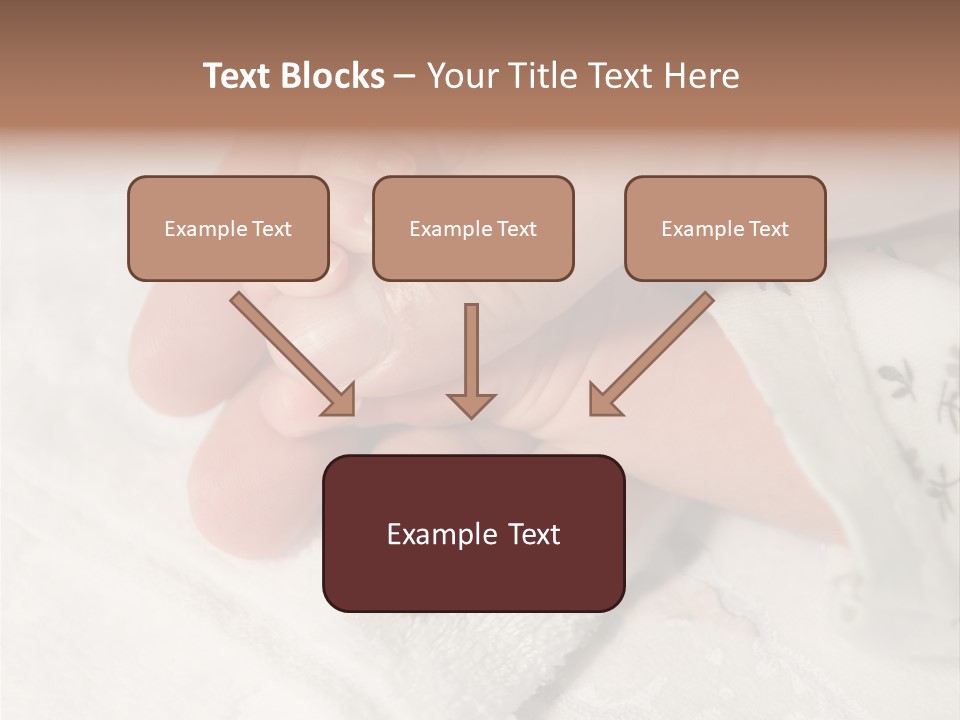 Text Blocks – Your Title Text Here

Example Text

Example Text

Example Text

Example Text